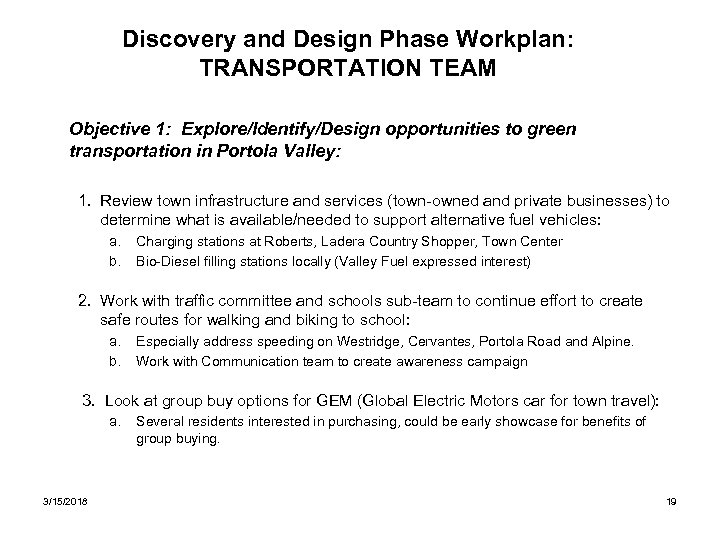 Discovery and Design Phase Workplan:
TRANSPORTATION TEAM

Objective 1: Explore/Identify/Design opportunities to green transportation in Portola Valley:

1. Review town infrastructure and services (town-owned and private businesses) to determine what is available/needed to support alternative fuel vehicles:
a. Charging stations at Roberts, Ladera Country Shopper, Town Center
b. Bio-Diesel filling stations locally (Valley Fuel expressed interest)

2. Work with traffic committee and schools sub-team to continue effort to create safe routes for walking and biking to school:
a. Especially address speeding on Westridge, Cervantes, Portola Road and Alpine.
b. Work with Communication team to create awareness campaign

3. Look at group buy options for GEM (Global Electric Motors car for town travel):
a. Several residents interested in purchasing, could be early showcase for benefits of group buying.

3/15/2018

19